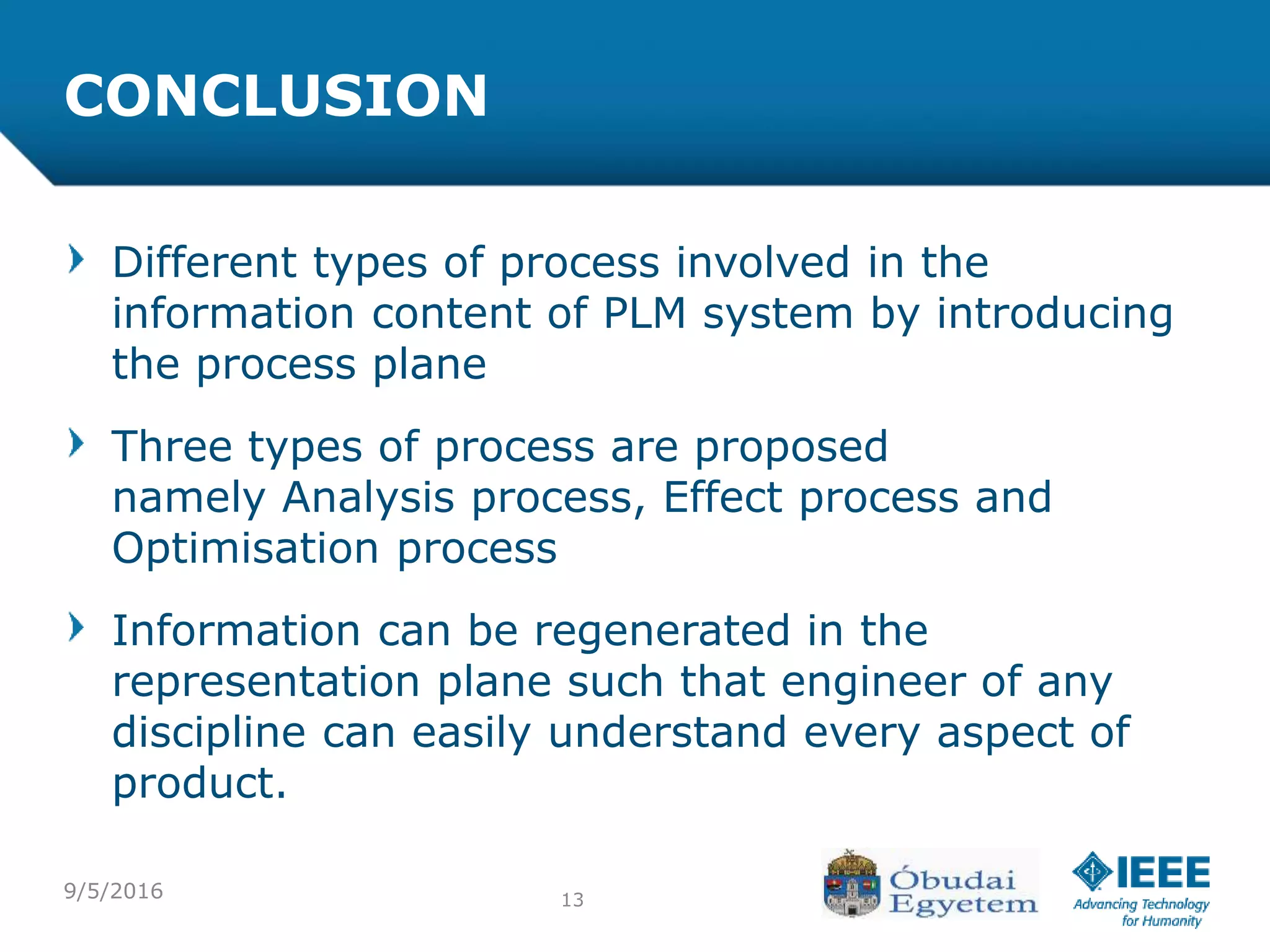 CONCLUSION

Different types of process involved in the information content of PLM system by introducing the process plane

Three types of process are proposed namely Analysis process, Effect process and Optimisation process

Information can be regenerated in the representation plane such that engineer of any discipline can easily understand every aspect of product.

9/5/2016

13

Óbudai Egyetem

IEEE
Advancing Technology for Humanity